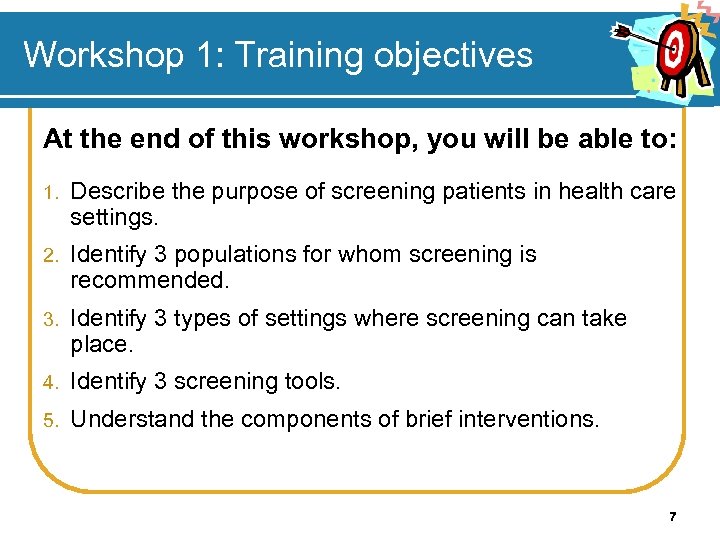 Workshop 1: Training objectives

At the end of this workshop, you will be able to:

1. Describe the purpose of screening patients in health care settings.
2. Identify 3 populations for whom screening is recommended.
3. Identify 3 types of settings where screening can take place.
4. Identify 3 screening tools.
5. Understand the components of brief interventions.

7